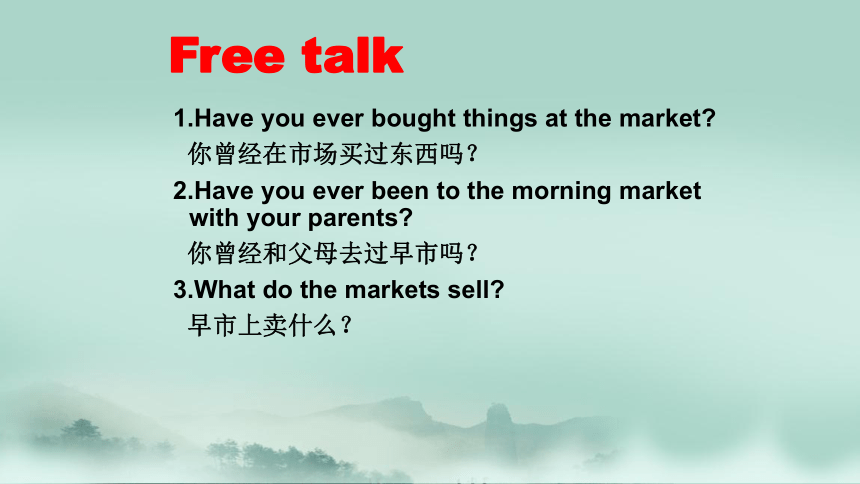 Free talk

1.Have you ever bought things at the market?
你曾经在市场买过东西吗？

2.Have you ever been to the morning market with your parents?
你曾经和父母去过早市吗？

3.What do the markets sell?
早市上卖什么？